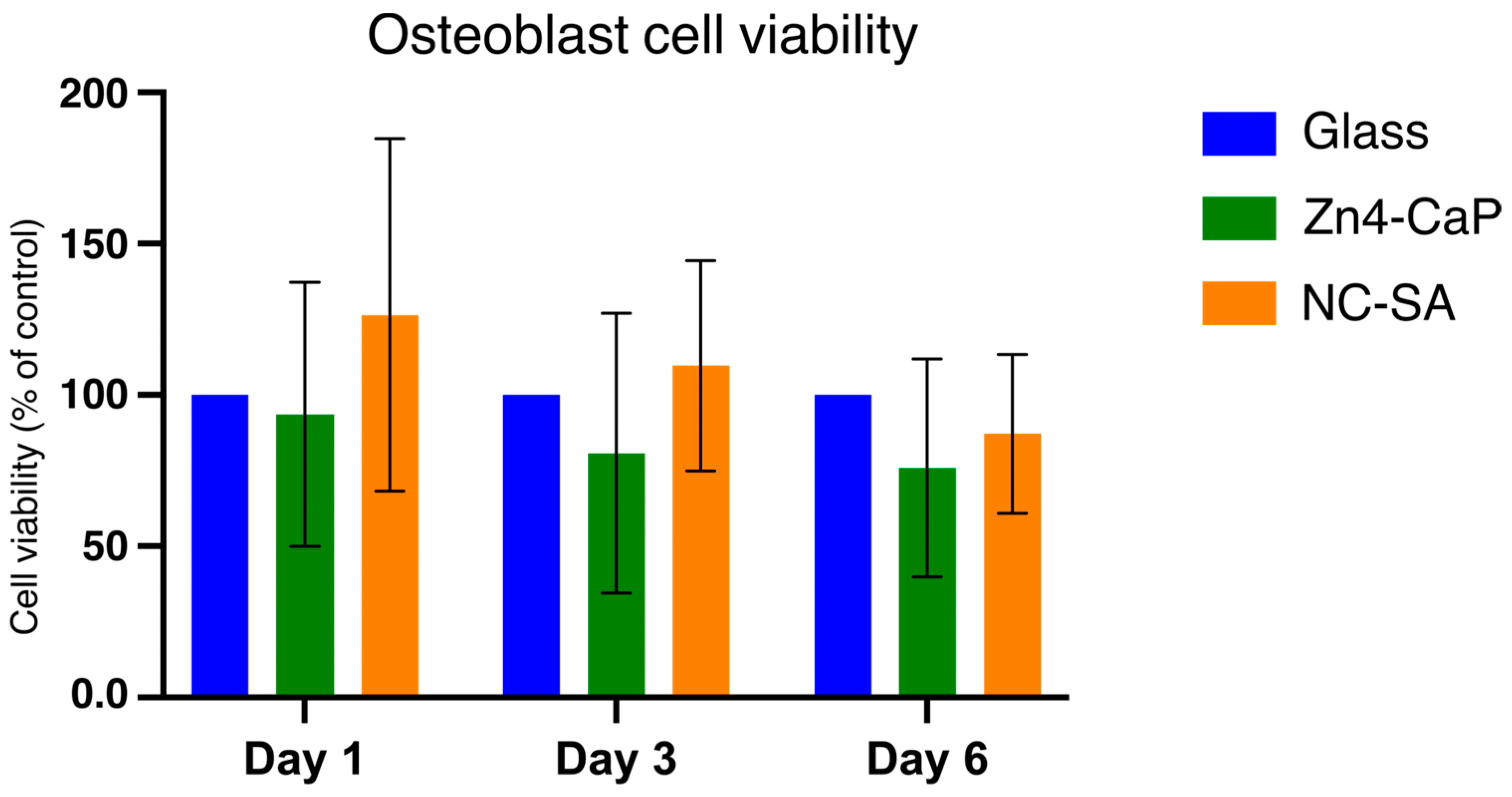 Osteoblast cell viability

Cell viability (% of control)

200
150
100
50
0.0

Day 1
Day 3
Day 6

Glass
Zn4-CaP
NC-SA